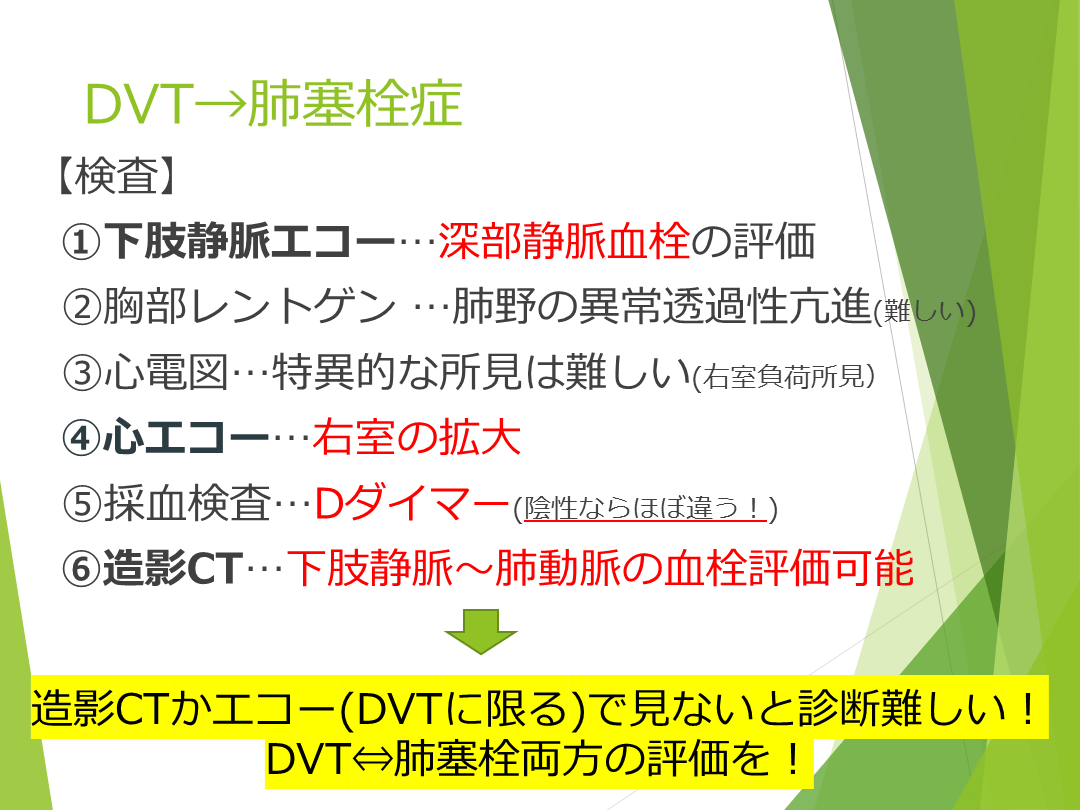 DVT→肺塞栓症

【検査】

①下肢静脈エコー…深部静脈血栓の評価

②胸部レントゲン …肺野の異常透過性亢進(難しい)

③心電図…特異的な所見は難しい(右室負荷所見)

④心エコー…右室の拡大

⑤採血検査…Dダイマー(陰性ならほぼ違う！)

⑥造影CT…下肢静脈～肺動脈の血栓評価可能

造影CTかエコー(DVTに限る)で見ないと診断難しい！
DVT⇔肺塞栓両方の評価を！